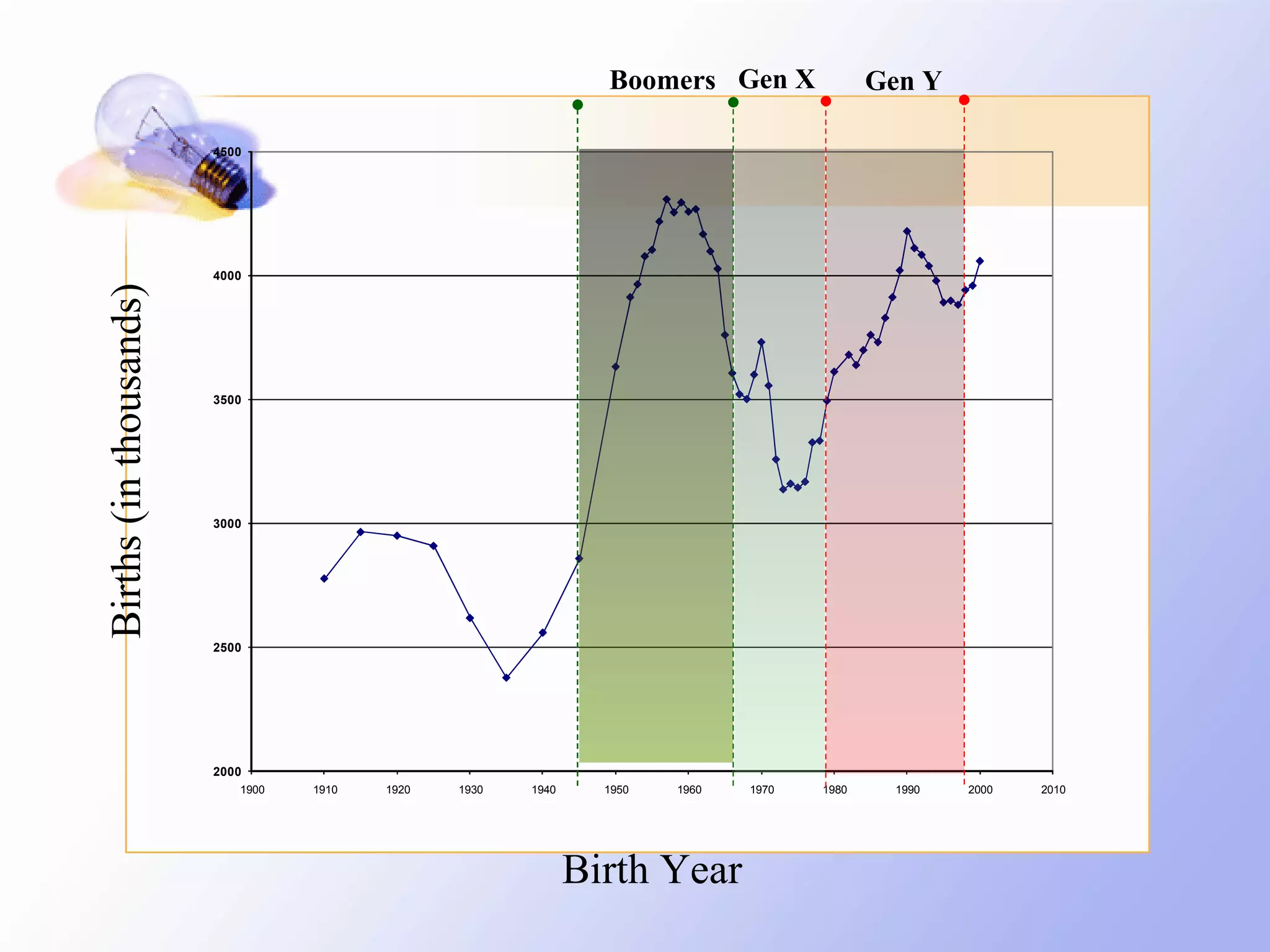 Boomers Gen X Gen Y

Births (in thousands)

4500
4000
3500
3000
2500
2000

1900 1910 1920 1930 1940 1950 1960 1970 1980 1990 2000 2010

Birth Year